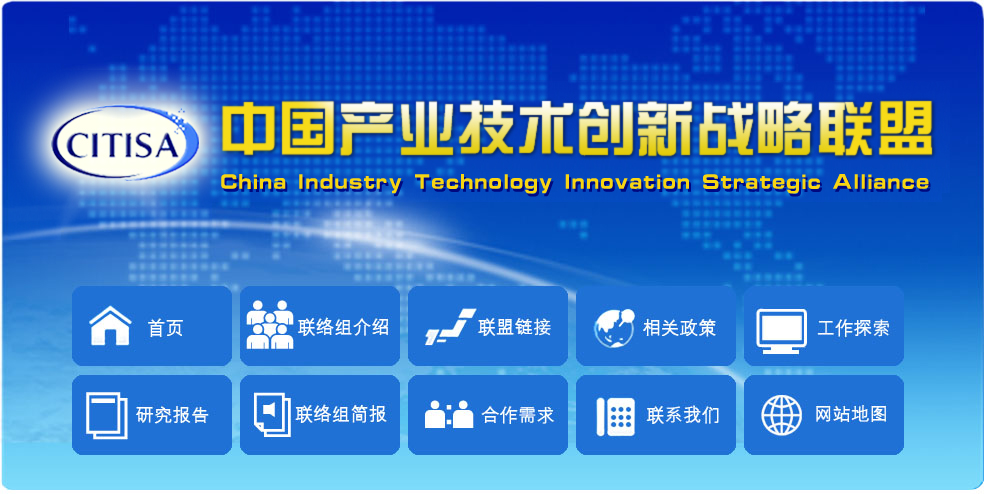 CITISA

中国产业技术创新战略联盟

China Industry Technology Innovation Strategic Alliance

首页
联络组介绍
联盟链接
相关政策
工作探索
研究报告
联络组简报
合作需求
联系我们
网站地图